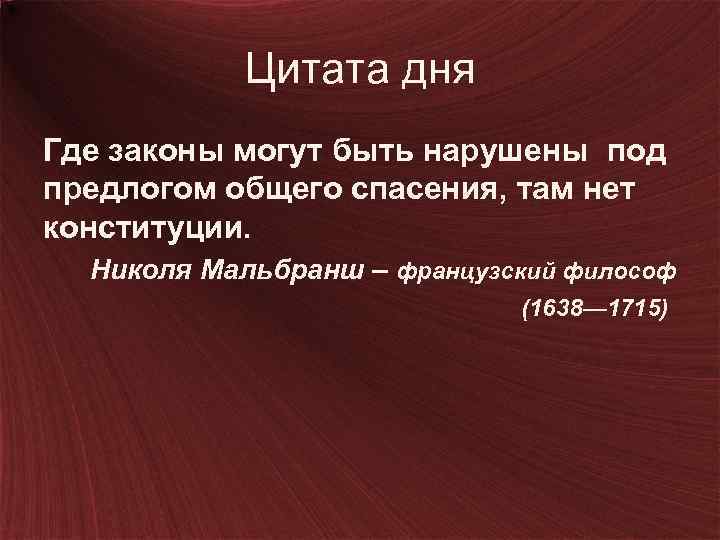 Цитата дня

Где законы могут быть нарушены под предлогом общего спасения, там нет конституции.

Николя Мальбранш – французский философ (1638—1715)